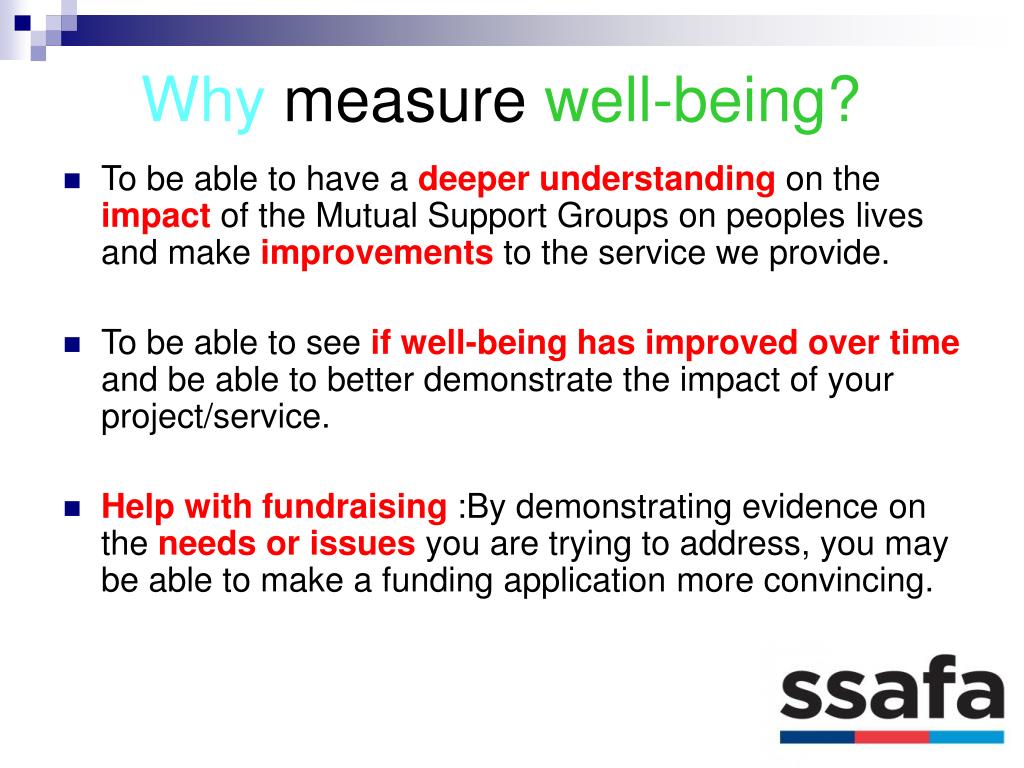 Why measure well-being?

To be able to have a deeper understanding on the impact of the Mutual Support Groups on peoples lives and make improvements to the service we provide.

To be able to see if well-being has improved over time and be able to better demonstrate the impact of your project/service.

Help with fundraising :By demonstrating evidence on the needs or issues you are trying to address, you may be able to make a funding application more convincing.

ssafa